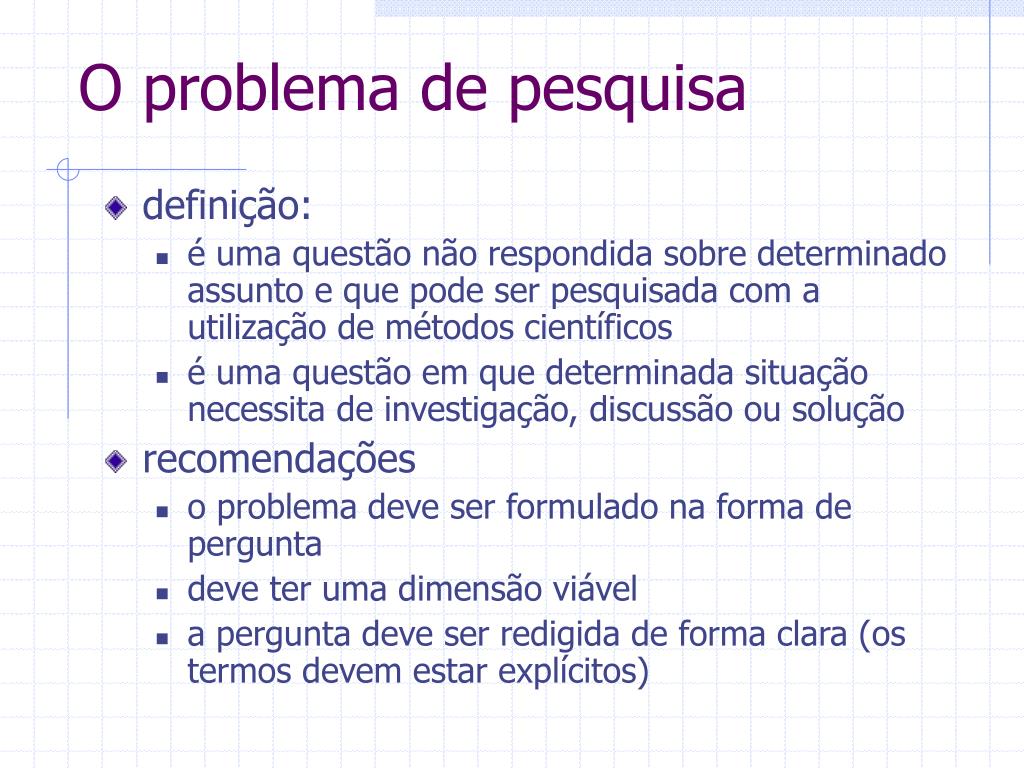 O problema de pesquisa

definição:
é uma questão não respondida sobre determinado assunto e que pode ser pesquisada com a utilização de métodos científicos
é uma questão em que determinada situação necessita de investigação, discussão ou solução

recomendações
o problema deve ser formulado na forma de pergunta
deve ter uma dimensão viável
a pergunta deve ser redigida de forma clara (os termos devem estar explícitos)